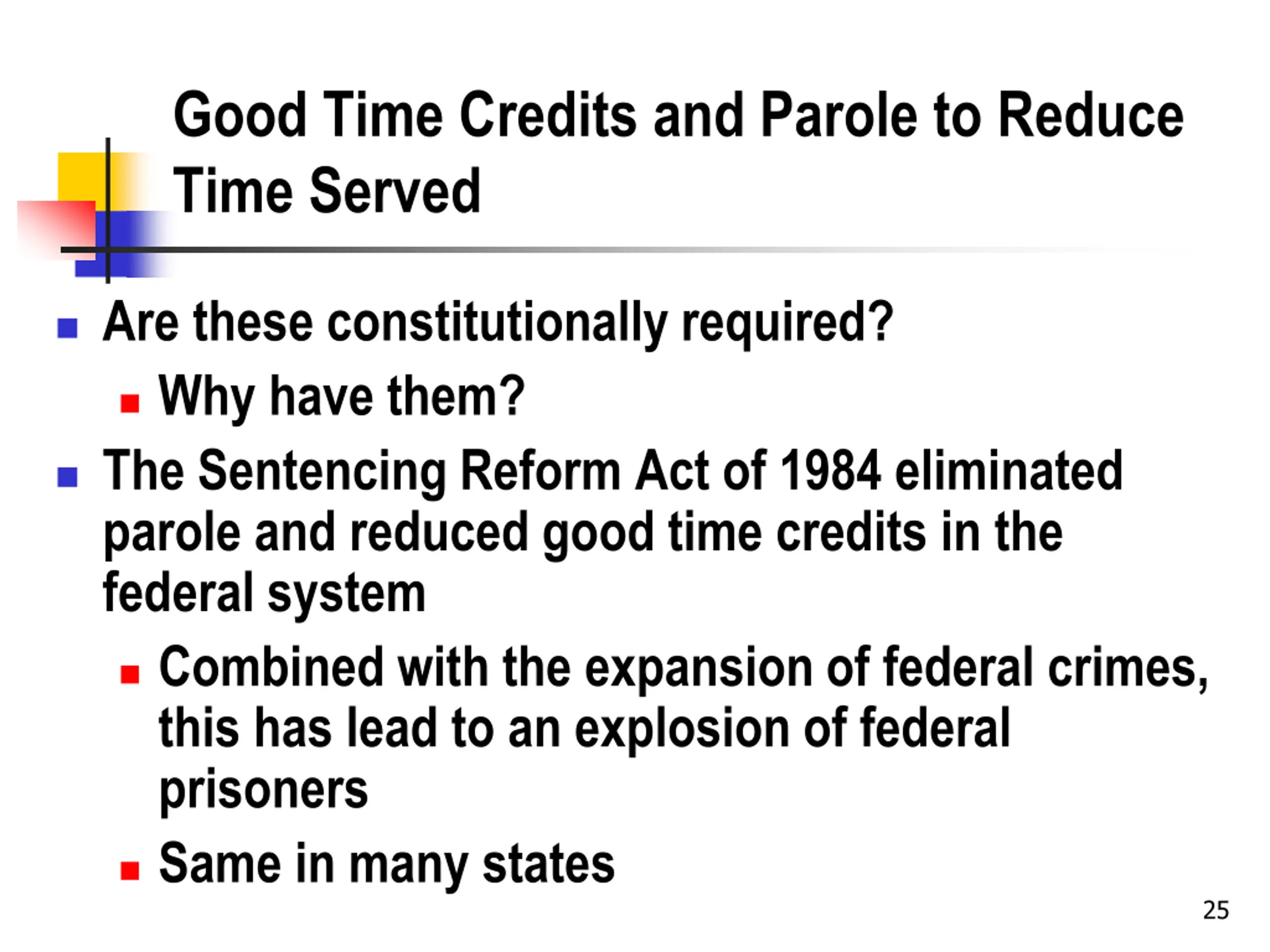 Good Time Credits and Parole to Reduce Time Served

- Are these constitutionally required?
  - Why have them?
- The Sentencing Reform Act of 1984 eliminated parole and reduced good time credits in the federal system
  - Combined with the expansion of federal crimes, this has lead to an explosion of federal prisoners
  - Same in many states

25